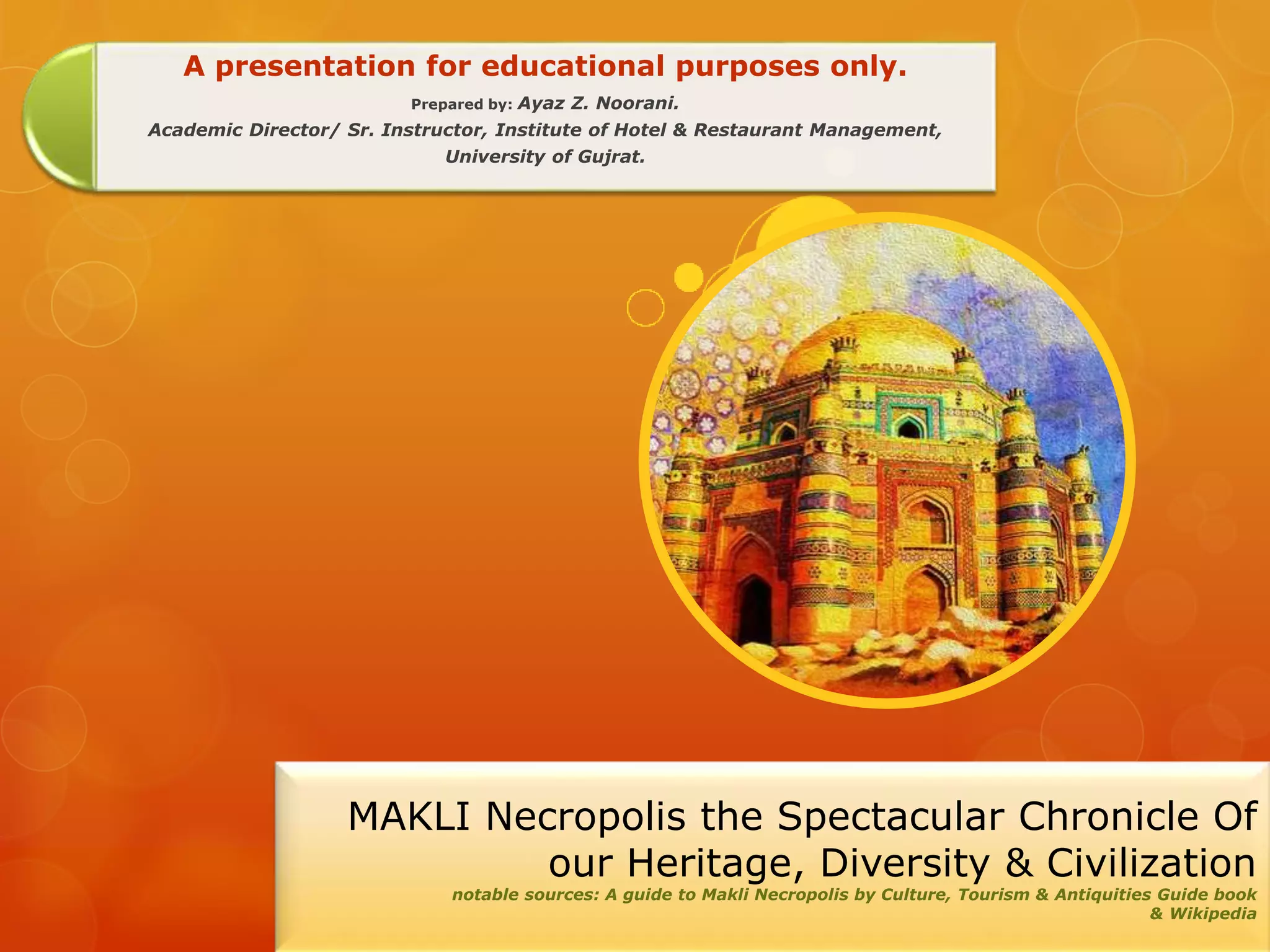 A presentation for educational purposes only.

Prepared by: Ayaz Z. Noorani.

Academic Director/ Sr. Instructor, Institute of Hotel & Restaurant Management, University of Gujrat.

MAKLI Necropolis the Spectacular Chronicle Of our Heritage, Diversity & Civilization

notable sources: A guide to Makli Necropolis by Culture, Tourism & Antiquities Guide book & Wikipedia